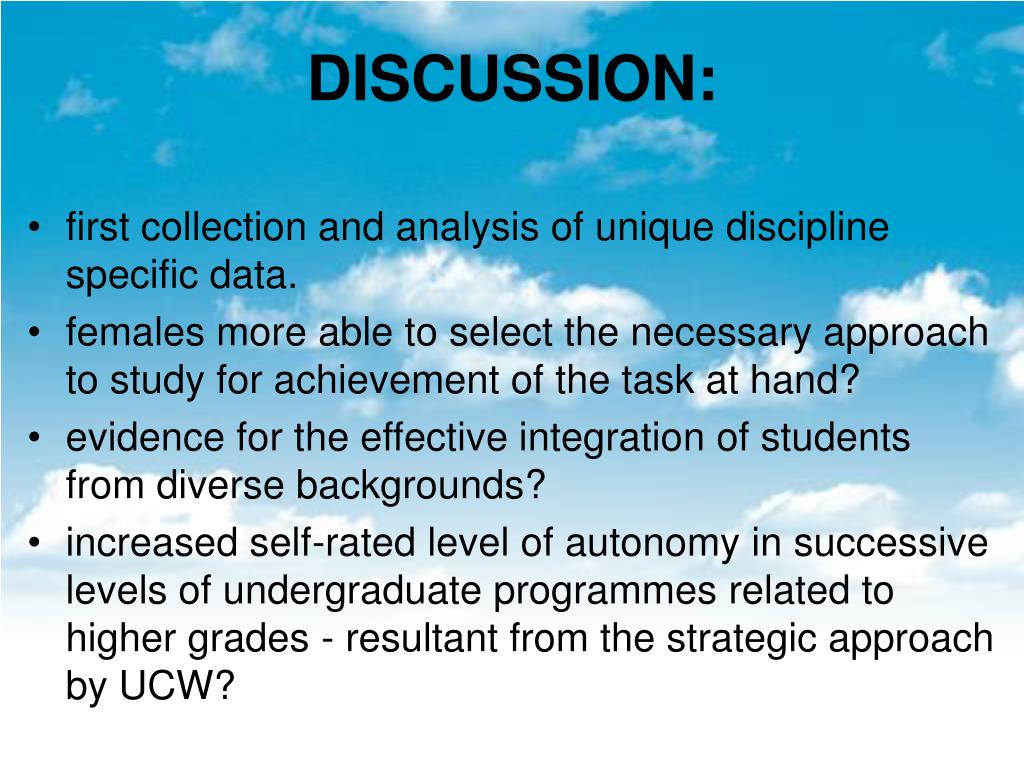 DISCUSSION:

• first collection and analysis of unique discipline specific data.
• females more able to select the necessary approach to study for achievement of the task at hand?
• evidence for the effective integration of students from diverse backgrounds?
• increased self-rated level of autonomy in successive levels of undergraduate programmes related to higher grades - resultant from the strategic approach by UCW?